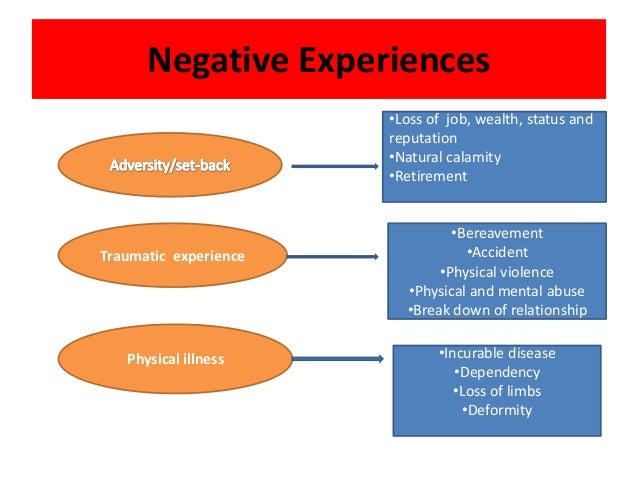 Negative Experiences

Adversity/set-back

•Loss of job, wealth, status and reputation
•Natural calamity
•Retirement

Traumatic experience

•Bereavement
•Accident
•Physical violence
•Physical and mental abuse
•Break down of relationship

Physical illness

•Incurable disease
•Dependency
•Loss of limbs
•Deformity